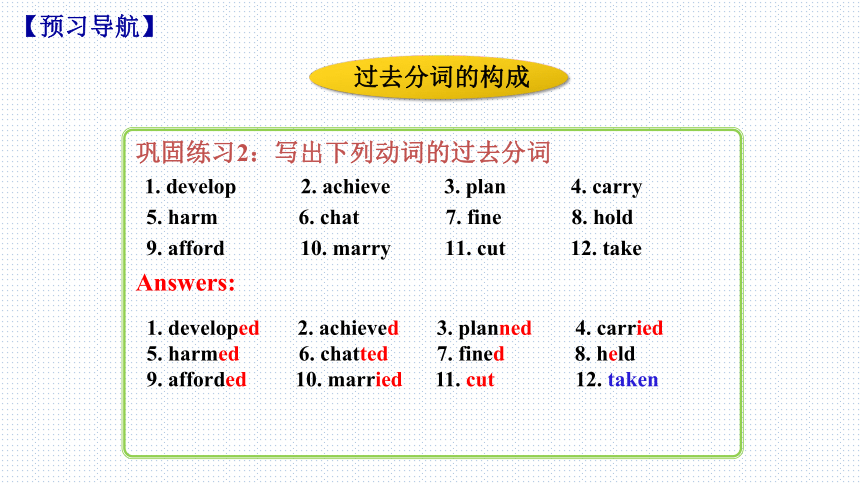 【预习导航】

过去分词的构成

巩固练习2：写出下列动词的过去分词

1. develop 2. achieve 3. plan 4. carry
5. harm 6. chat 7. fine 8. hold
9. afford 10. marry 11. cut 12. take

Answers:

1. developed 2. achieved 3. planned 4. carried
5. harmed 6. chatted 7. fined 8. held
9. afforded 10. married 11. cut 12. taken